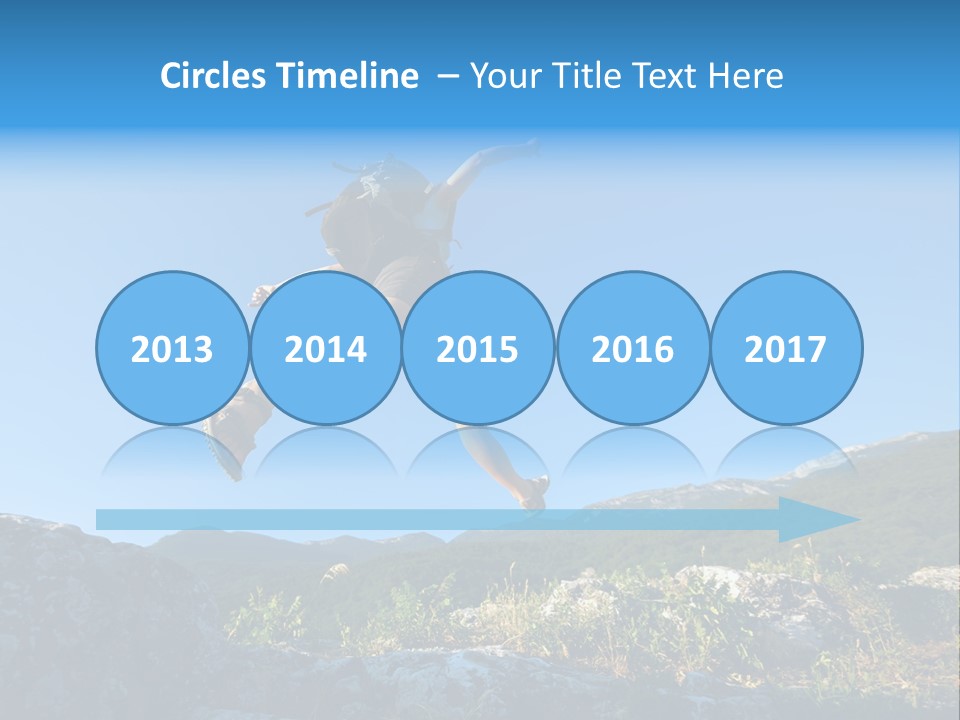 Circles Timeline – Your Title Text Here

2013

2014

2015

2016

2017